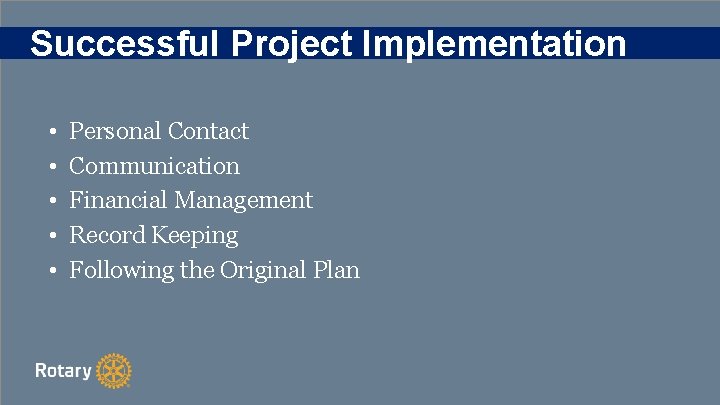 Successful Project Implementation

• Personal Contact
• Communication
• Financial Management
• Record Keeping
• Following the Original Plan

Rotary